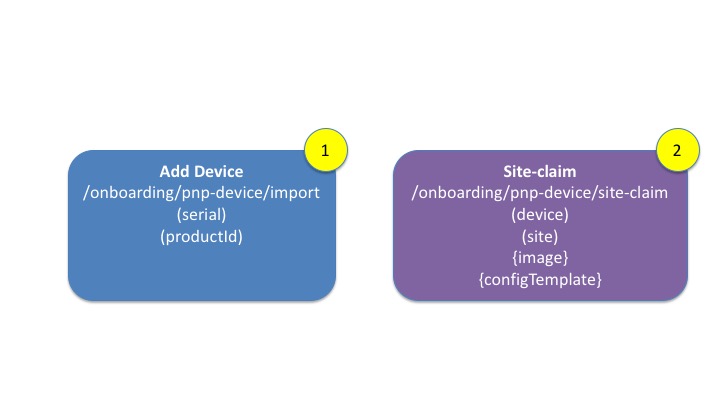 1

Add Device
/onboarding/pnp-device/import
(serial)
(productId)

2

Site-claim
/onboarding/pnp-device/site-claim
(device)
(site)
{image}
{configTemplate}